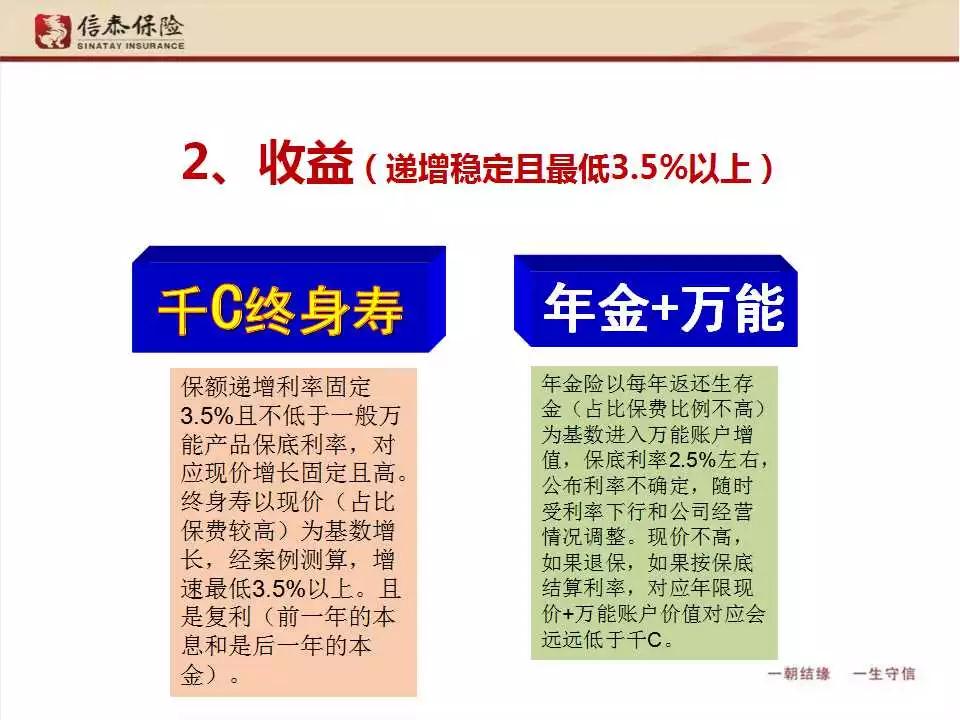 信泰保险
SINATAY INSURANCE

2、收益（递增稳定且最低3.5%以上）

千C终身寿

保额递增利率固定3.5%且不低于一般万能产品保底利率，对应现价增长固定且高。终身寿以现价（占比保费较高）为基数增长，经案例测算，增速最低3.5%以上。且是复利（前一年的本息和是后一年的本金）。

年金+万能

年金险以每年返还生存金（占比保费比例不高）为基数进入万能账户增值，保底利率2.5%左右，公布利率不确定，随时受利率下行和公司经营情况调整。现价不高，如果退保，如果按保底结算利率，对应年限现价+万能账户价值对应会远远低于千C。

一朝结缘　一生守信